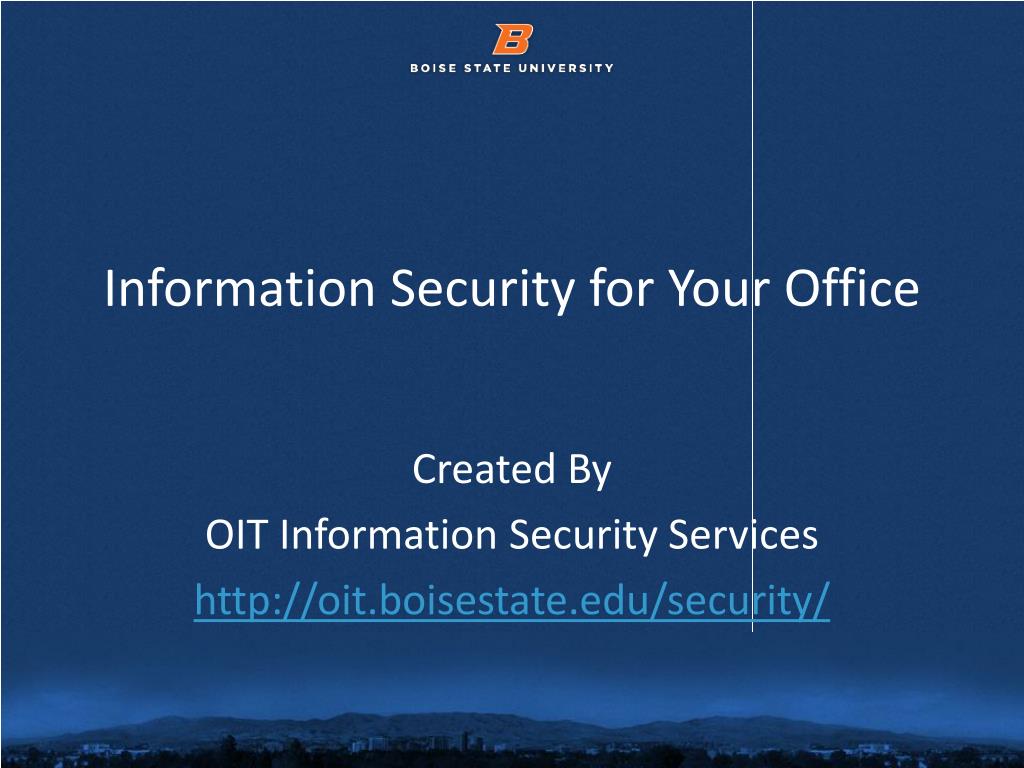 B
BOISE STATE UNIVERSITY

Information Security for Your Office

Created By
OIT Information Security Services
http://oit.boisestate.edu/security/